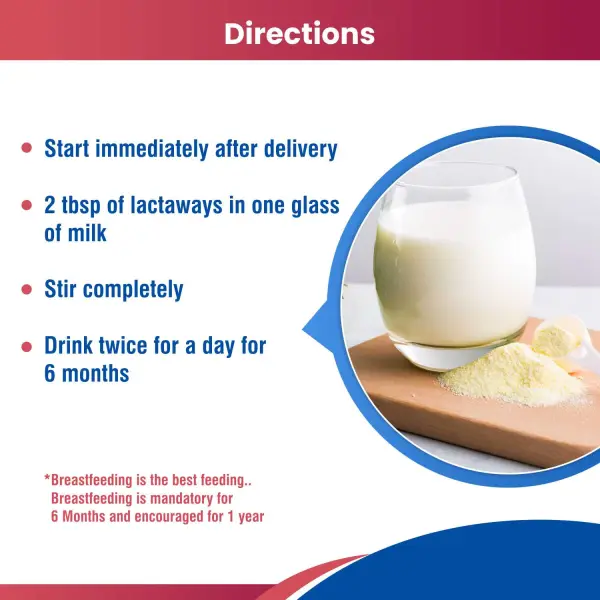 Directions

• Start immediately after delivery

• 2 tbsp of lactaways in one glass of milk

• Stir completely

• Drink twice for a day for 6 months

*Breastfeeding is the best feeding.. Breastfeeding is mandatory for 6 Months and encouraged for 1 year